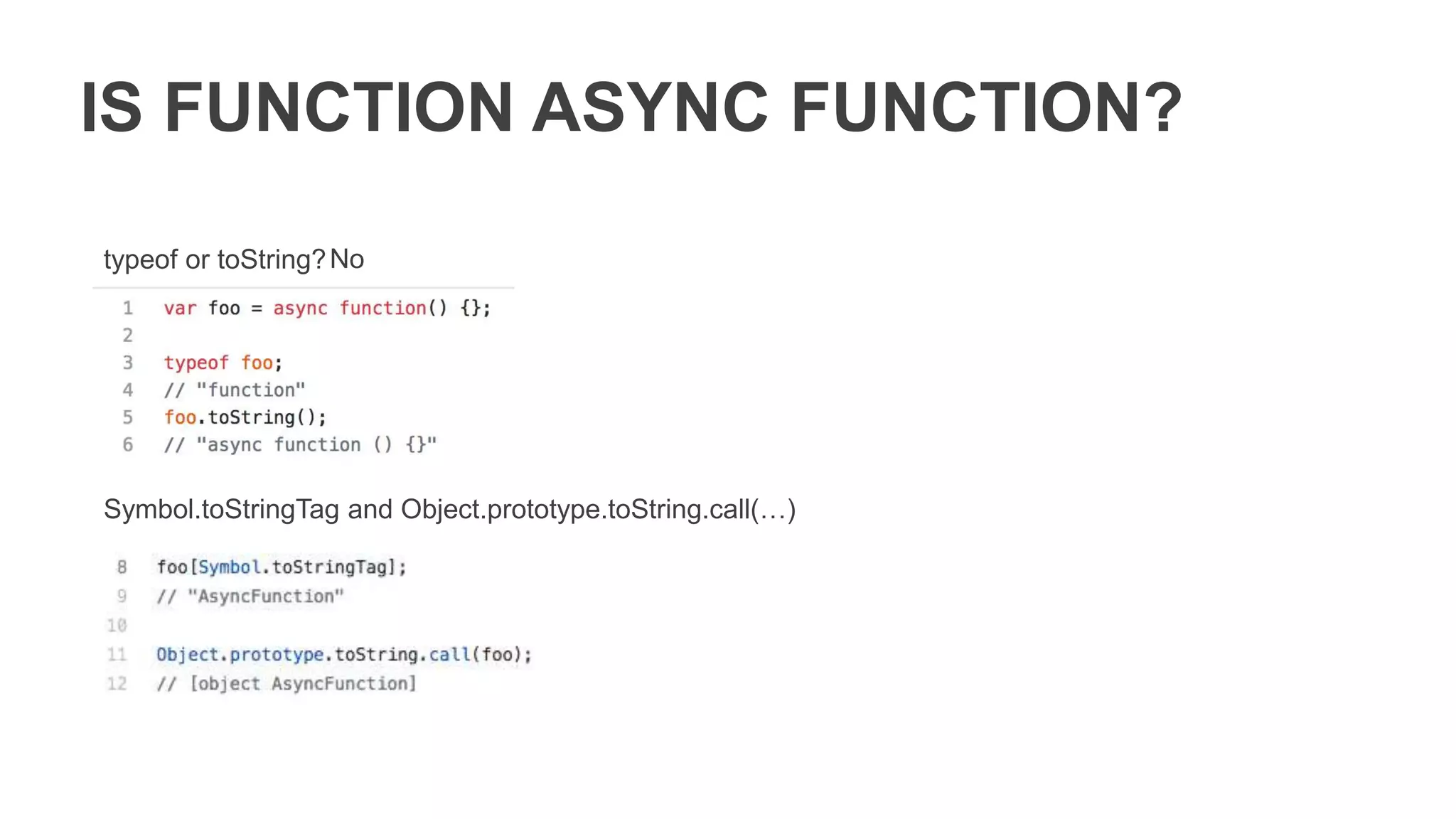 IS FUNCTION ASYNC FUNCTION?

typeof or toString? No

1 var foo = async function() {};
2
3 typeof foo;
4 // "function"
5 foo.toString();
6 // "async function () {}"

Symbol.toStringTag and Object.prototype.toString.call(…)

8 foo[Symbol.toStringTag];
9 // "AsyncFunction"
10
11 Object.prototype.toString.call(foo);
12 // [object AsyncFunction]